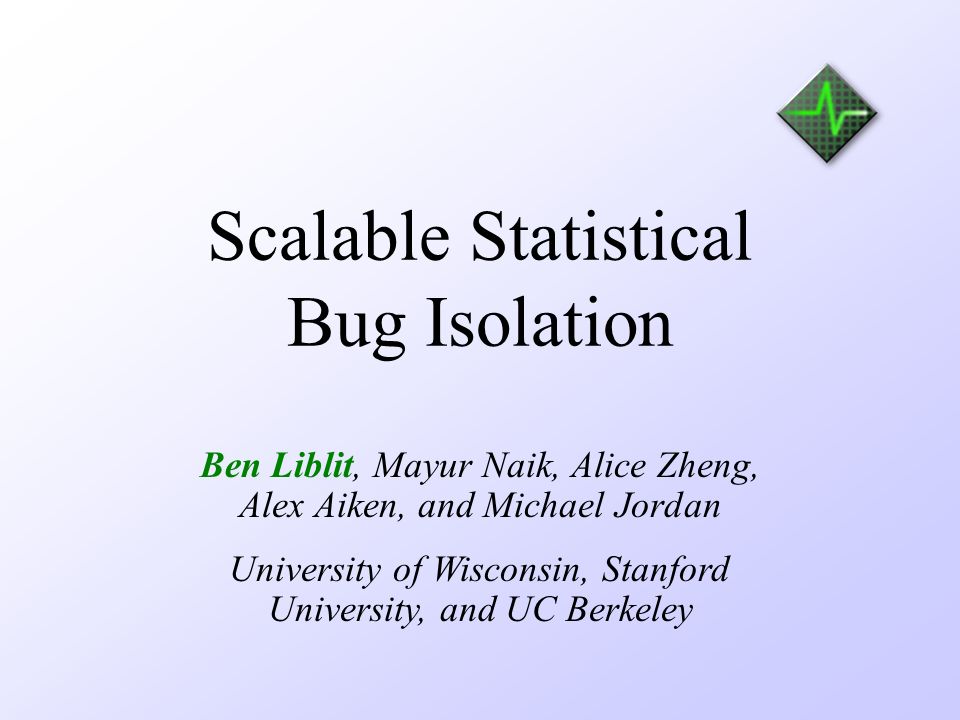 Scalable Statistical Bug Isolation

Ben Liblit, Mayur Naik, Alice Zheng, Alex Aiken, and Michael Jordan

University of Wisconsin, Stanford University, and UC Berkeley